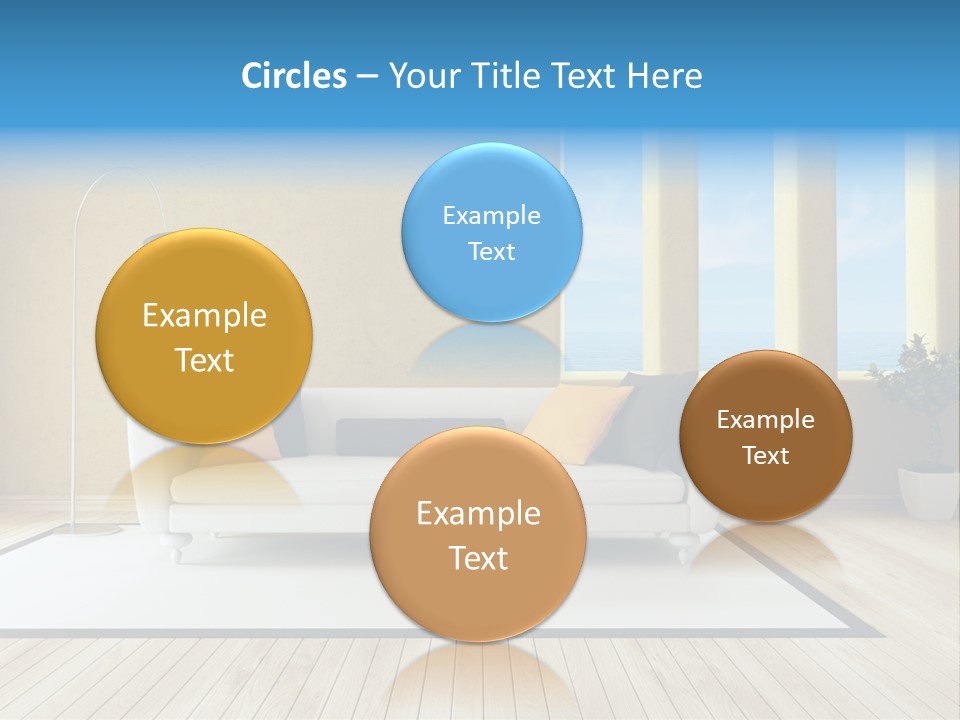 Circles – Your Title Text Here

Example Text

Example Text

Example Text

Example Text